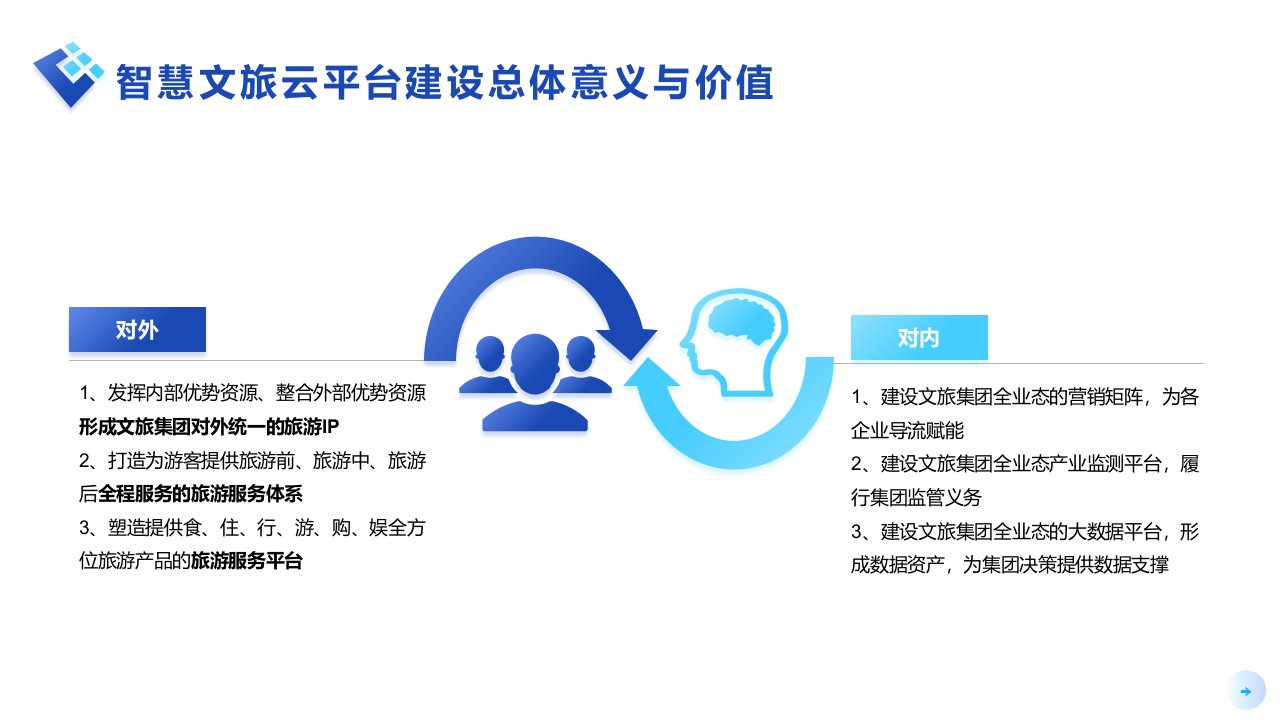 智慧文旅云平台建设总体意义与价值

对外

1、发挥内部优势资源、整合外部优势资源形成文旅集团对外统一的旅游IP

2、打造为游客提供旅游前、旅游中、旅游后全程服务的旅游服务体系

3、塑造提供食、住、行、游、购、娱全方位旅游产品的旅游服务平台

对内

1、建设文旅集团全业态的营销矩阵，为各企业导流赋能

2、建设文旅集团全业态产业监测平台，履行集团监管义务

3、建设文旅集团全业态的大数据平台，形成数据资产，为集团决策提供数据支撑